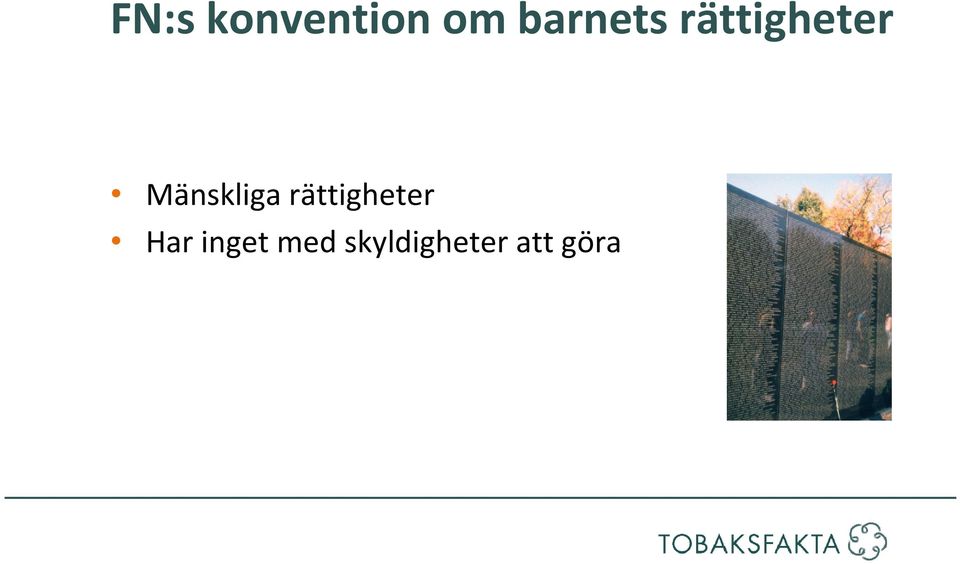 FN:s konvention om barnets rättigheter

• Mänskliga rättigheter
• Har inget med skyldigheter att göra

TOBAKSFAKTA